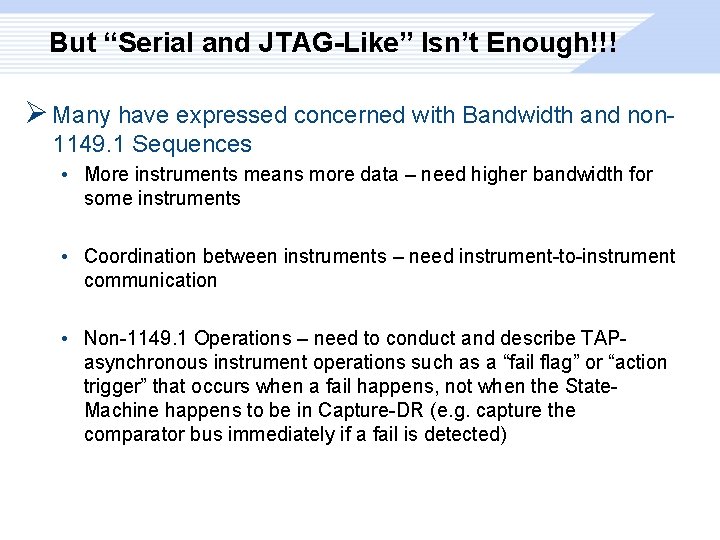 But “Serial and JTAG-Like” Isn’t Enough!!!

➢ Many have expressed concerned with Bandwidth and non-1149.1 Sequences

• More instruments means more data – need higher bandwidth for some instruments

• Coordination between instruments – need instrument-to-instrument communication

• Non-1149.1 Operations – need to conduct and describe TAP-asynchronous instrument operations such as a “fail flag” or “action trigger” that occurs when a fail happens, not when the State-Machine happens to be in Capture-DR (e.g. capture the comparator bus immediately if a fail is detected)